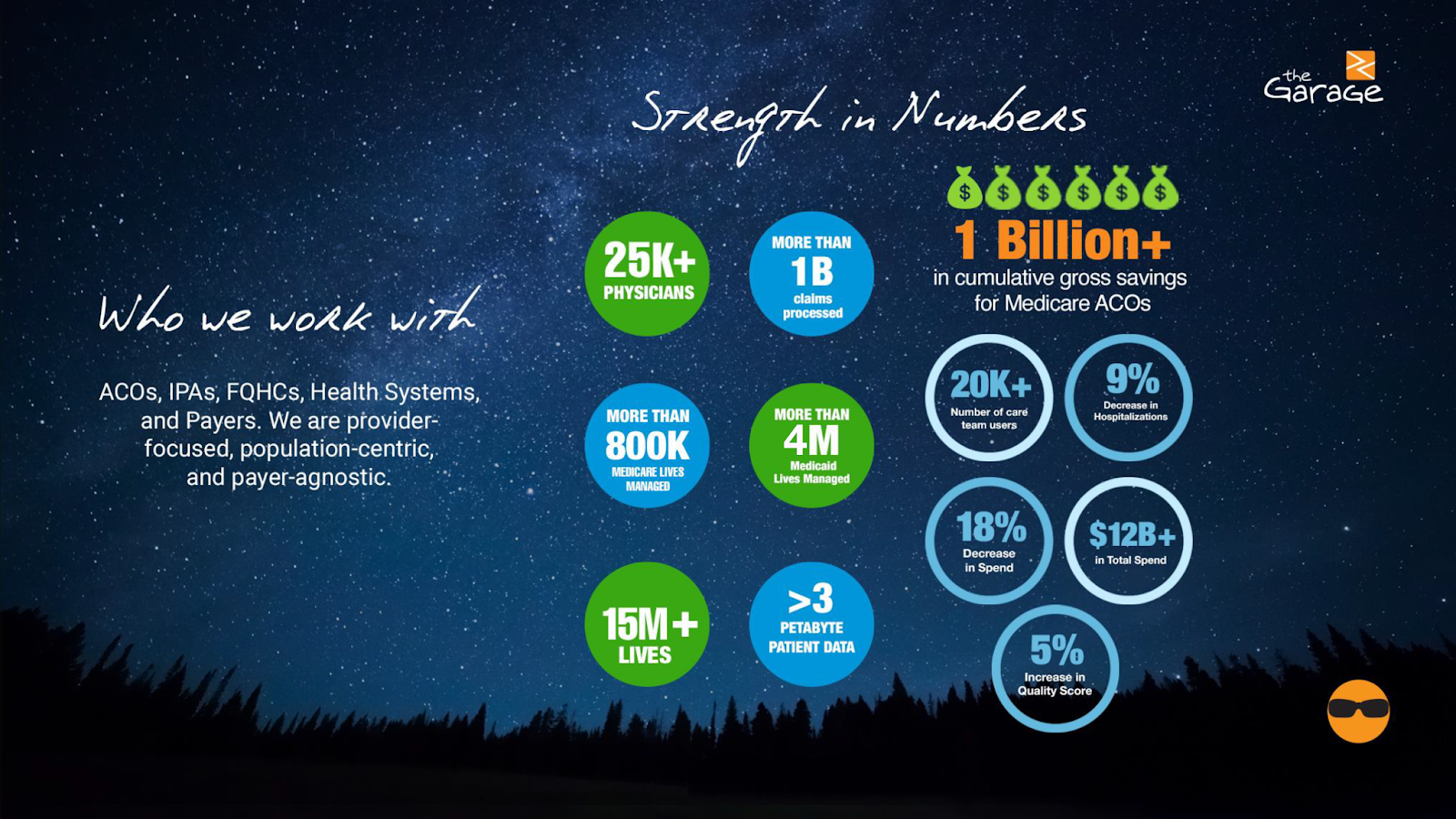 the Garage

Strength in Numbers

Who we work with

ACOs, IPAs, FQHCs, Health Systems, and Payers. We are provider-focused, population-centric, and payer-agnostic.

25K+ PHYSICIANS

MORE THAN 1B claims processed

MORE THAN 800K MEDICARE LIVES MANAGED

MORE THAN 4M Medicaid Lives Managed

15M+ LIVES

>3 PETABYTE PATIENT DATA

$ $ $ $ $ $

1 Billion+

in cumulative gross savings for Medicare ACOs

20K+ Number of care team users

9% Decrease in Hospitalizations

18% Decrease in Spend

$12B+ in Total Spend

5% Increase in Quality Score